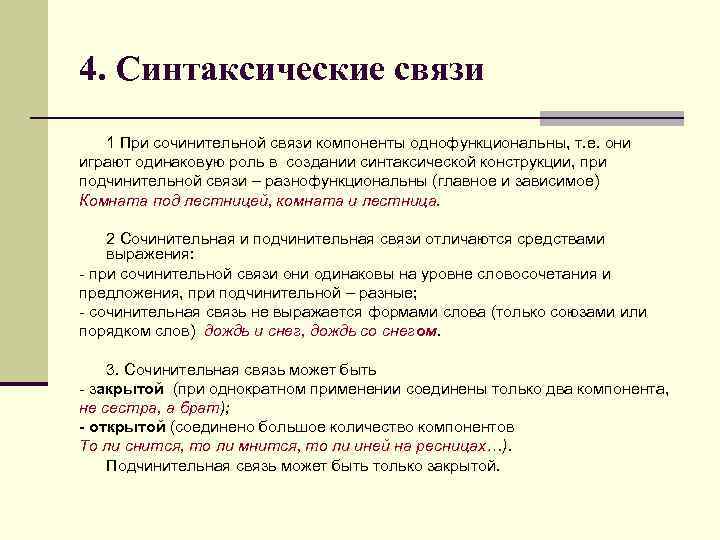 4. Синтаксические связи

1 При сочинительной связи компоненты однофункциональны, т.е. они играют одинаковую роль в создании синтаксической конструкции, при подчинительной связи – разнофункциональны (главное и зависимое) Комната под лестницей, комната и лестница.

2 Сочинительная и подчинительная связи отличаются средствами выражения:
- при сочинительной связи они одинаковы на уровне словосочетания и предложения, при подчинительной – разные;
- сочинительная связь не выражается формами слова (только союзами или порядком слов) дождь и снег, дождь со снегом.

3. Сочинительная связь может быть
- закрытой (при однократном применении соединены только два компонента, не сестра, а брат);
- открытой (соединено большое количество компонентов То ли снится, то ли мнится, то ли иней на ресницах…).
Подчинительная связь может быть только закрытой.